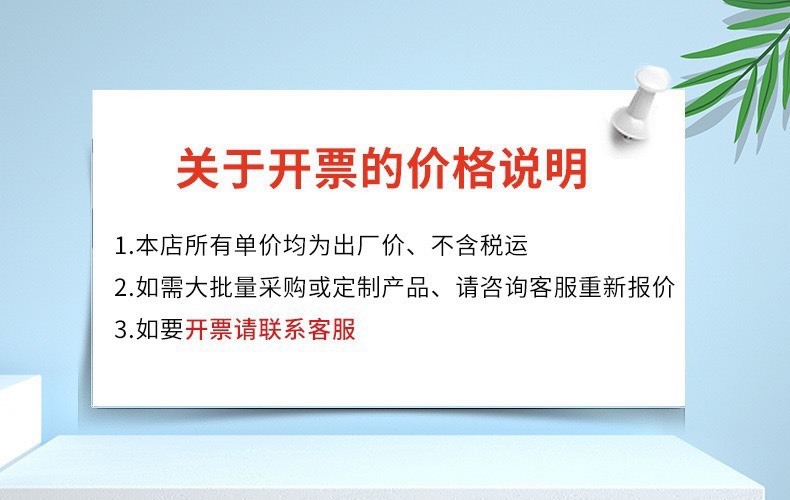 关于开票的价格说明

1.本店所有单价均为出厂价、不含税运

2.如需大批量采购或定制产品、请咨询客服重新报价

3.如要开票请联系客服